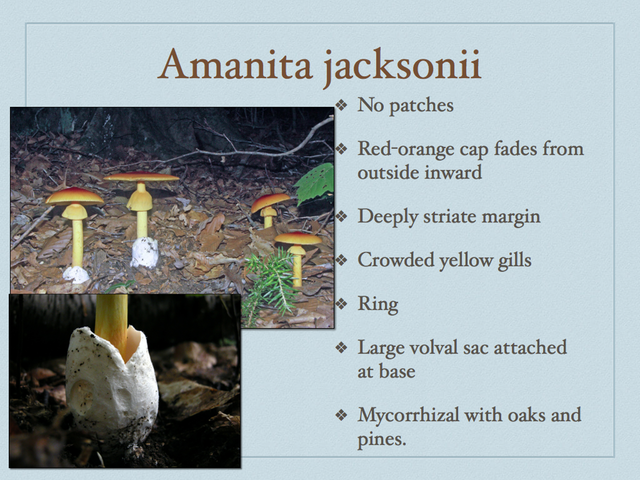 Amanita jacksonii

❖ No patches

❖ Red-orange cap fades from outside inward

❖ Deeply striate margin

❖ Crowded yellow gills

❖ Ring

❖ Large volval sac attached at base

❖ Mycorrhizal with oaks and pines.